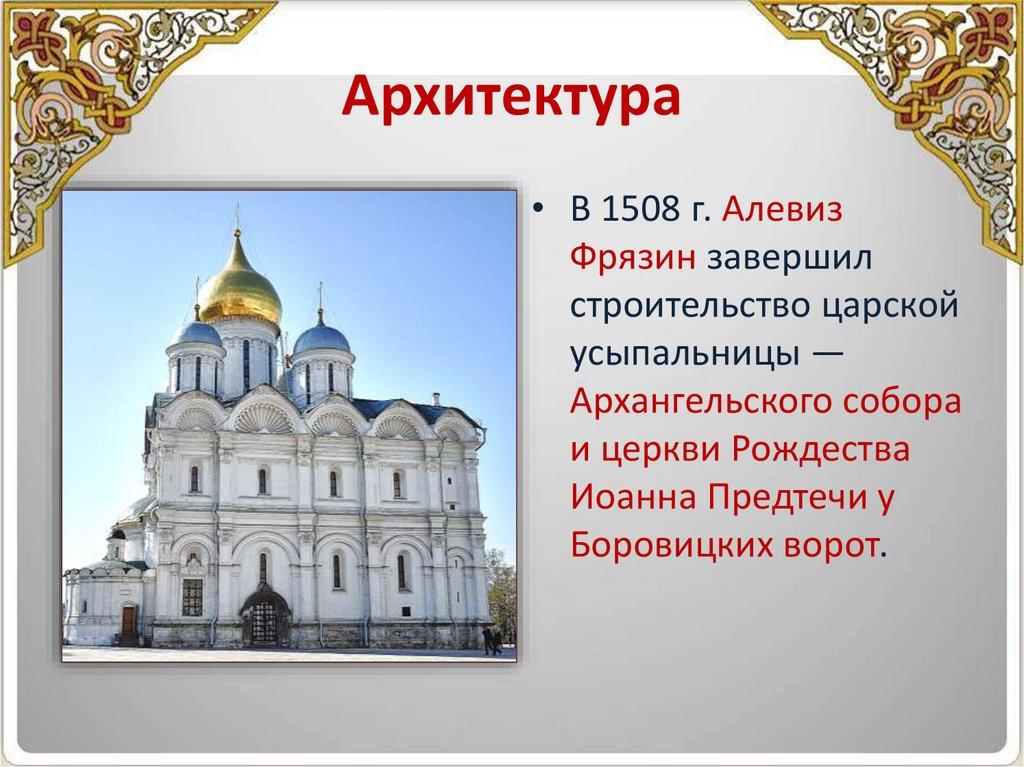 Архитектура

• В 1508 г. Алевиз Фрязин завершил строительство царской усыпальницы — Архангельского собора и церкви Рождества Иоанна Предтечи у Боровицких ворот.